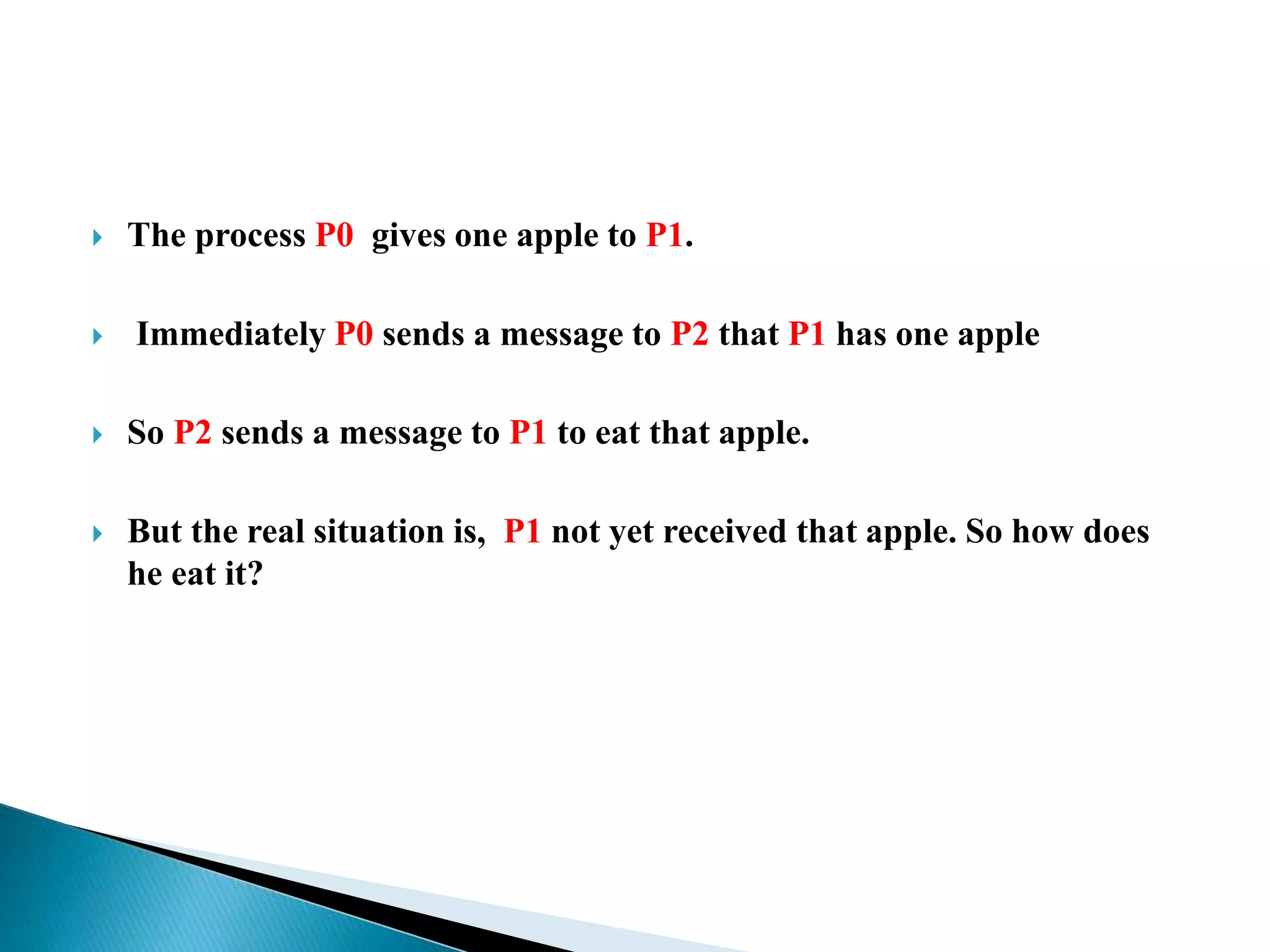 The process P0 gives one apple to P1.

Immediately P0 sends a message to P2 that P1 has one apple

So P2 sends a message to P1 to eat that apple.

But the real situation is, P1 not yet received that apple. So how does he eat it?